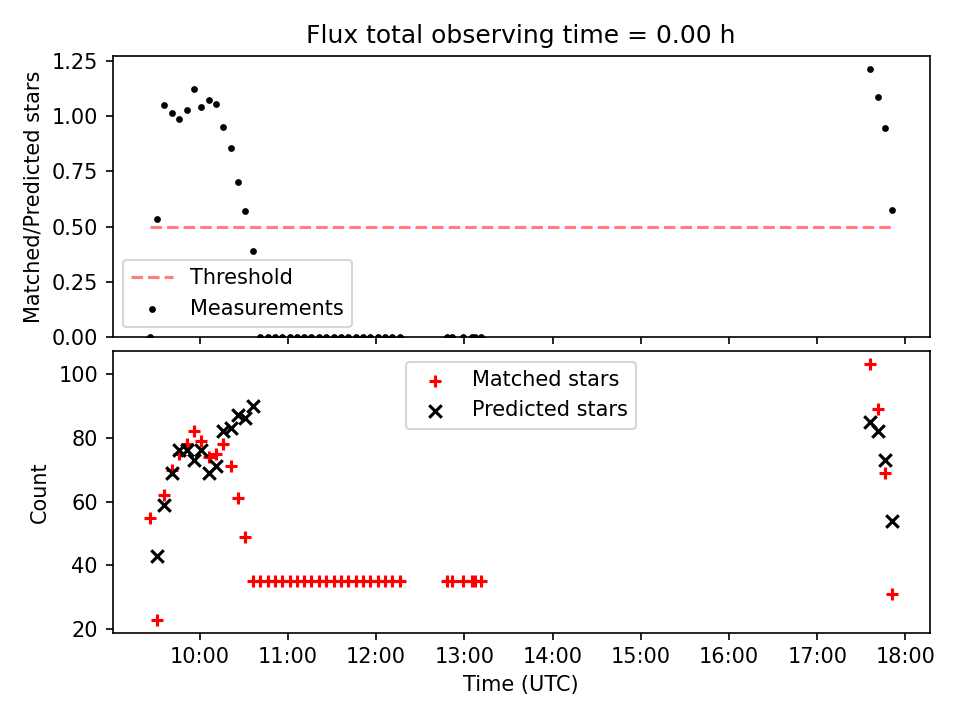 Flux total observing time = 0.00 h

Matched/Predicted stars

1.25
1.00
0.75
0.50
0.25
0.00

Threshold
Measurements

Count

100
80
60
40
20

Matched stars
Predicted stars

10:00 11:00 12:00 13:00 14:00 15:00 16:00 17:00 18:00

Time (UTC)